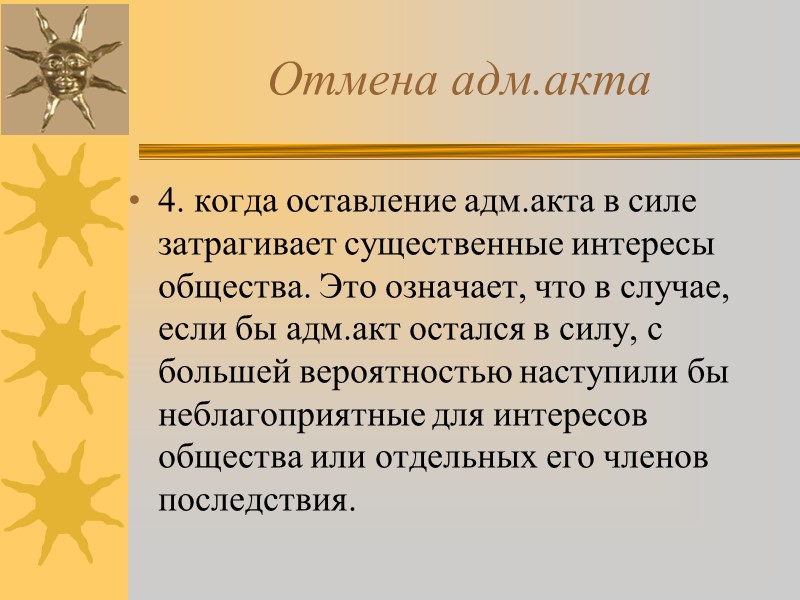 Отмена адм.акта

• 4. когда оставление адм.акта в силе затрагивает существенные интересы общества. Это означает, что в случае, если бы адм.акт остался в силу, с большей вероятностью наступили бы неблагоприятные для интересов общества или отдельных его членов последствия.